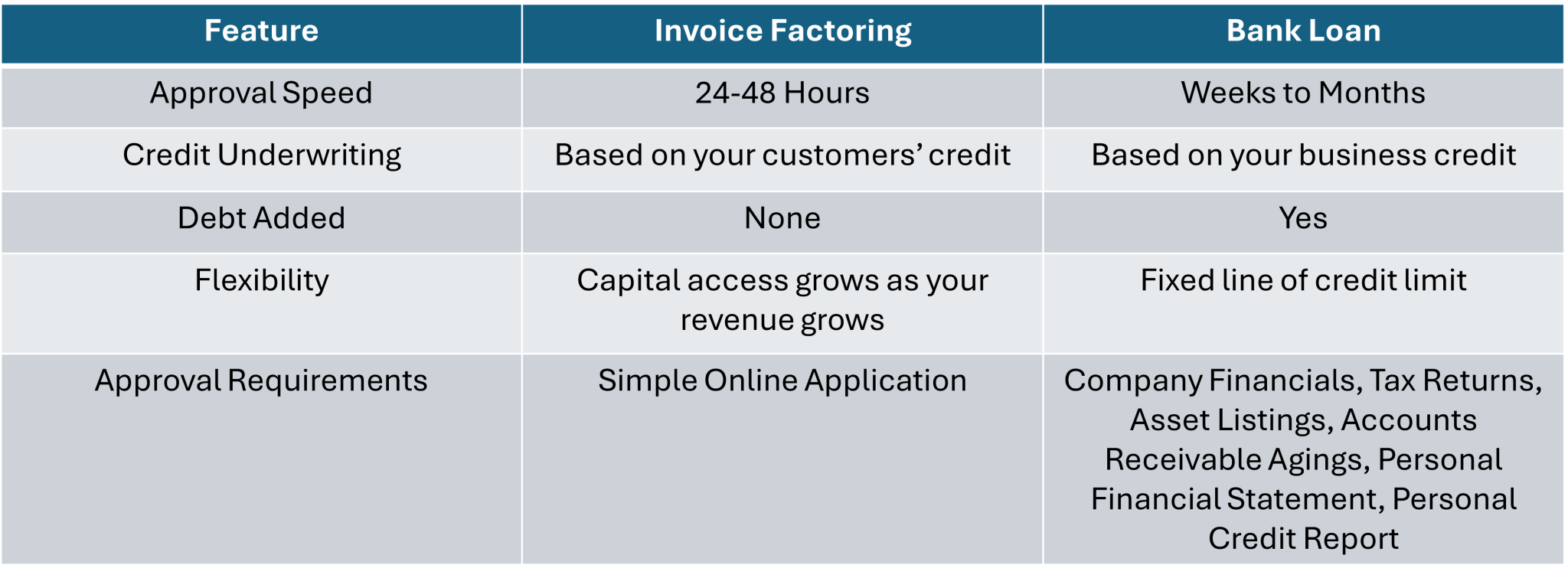 | Feature | Invoice Factoring | Bank Loan |
|---|---|---|
| Approval Speed | 24-48 Hours | Weeks to Months |
| Credit Underwriting | Based on your customers’ credit | Based on your business credit |
| Debt Added | None | Yes |
| Flexibility | Capital access grows as your revenue grows | Fixed line of credit limit |
| Approval Requirements | Simple Online Application | Company Financials, Tax Returns, Asset Listings, Accounts Receivable Agings, Personal Financial Statement, Personal Credit Report |